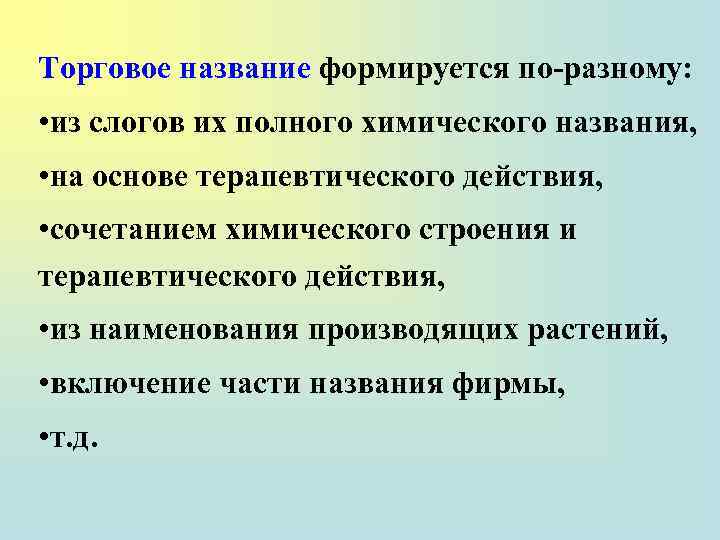 Торговое название формируется по-разному:

•из слогов их полного химического названия,

•на основе терапевтического действия,

•сочетанием химического строения и терапевтического действия,

•из наименования производящих растений,

•включение части названия фирмы,

•т.д.